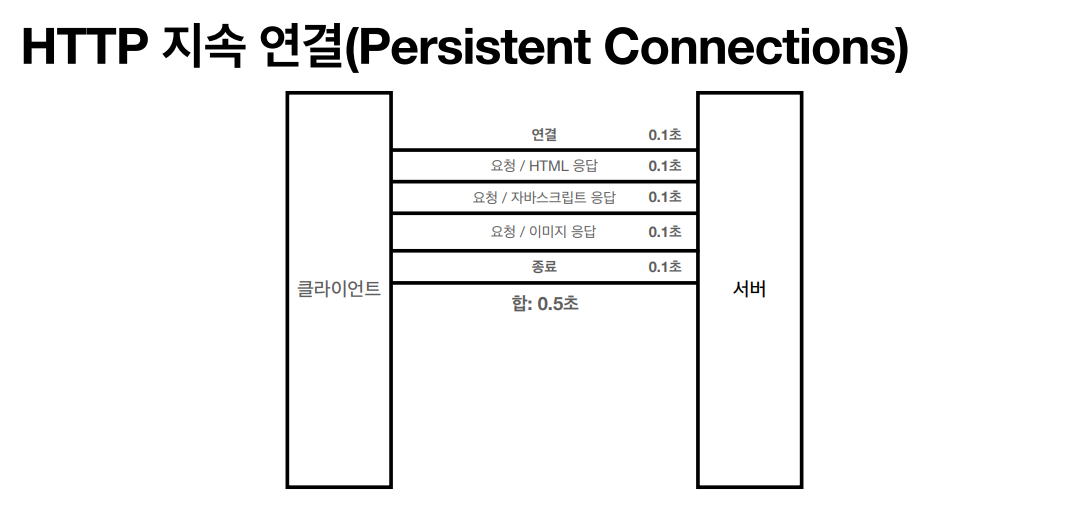 HTTP 지속 연결(Persistent Connections)

클라이언트

연결 0.1초

요청 / HTML 응답 0.1초

요청 / 자바스크립트 응답 0.1초

요청 / 이미지 응답 0.1초

종료 0.1초

합: 0.5초

서버